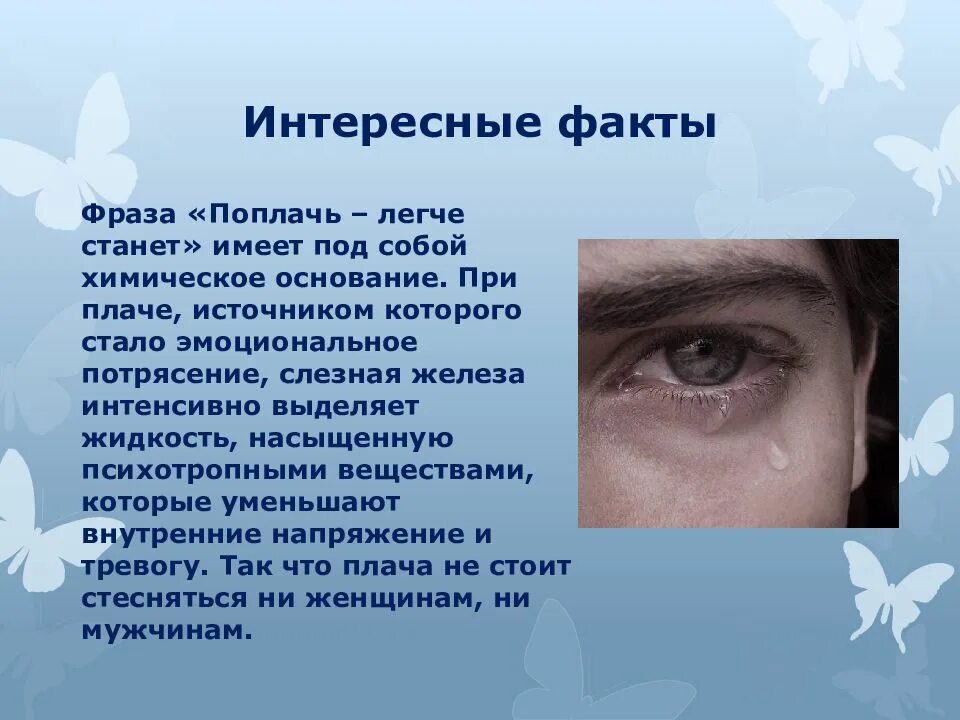 Интересные факты

Фраза «Поплачь – легче станет» имеет под собой химическое основание. При плаче, источником которого стало эмоциональное потрясение, слезная железа интенсивно выделяет жидкость, насыщенную психотропными веществами, которые уменьшают внутренние напряжение и тревогу. Так что плача не стоит стесняться ни женщинам, ни мужчинам.